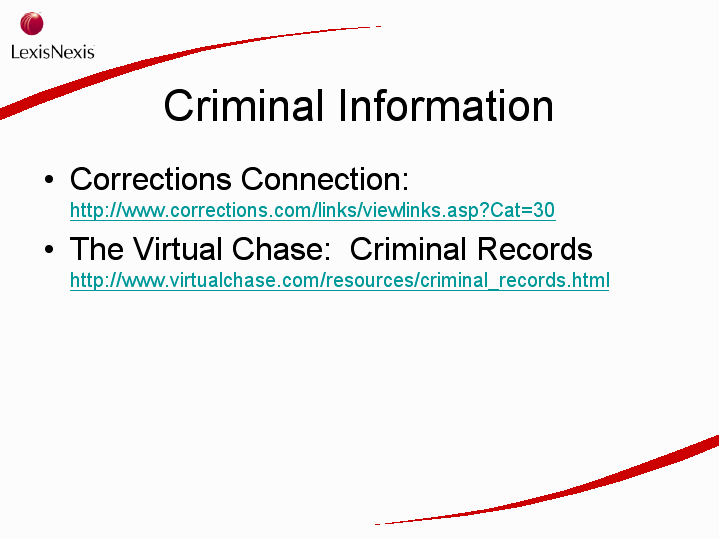 LexisNexis

Criminal Information

• Corrections Connection: http://www.corrections.com/links/viewlinks.asp?Cat=30

• The Virtual Chase: Criminal Records http://www.virtualchase.com/resources/criminal_records.html